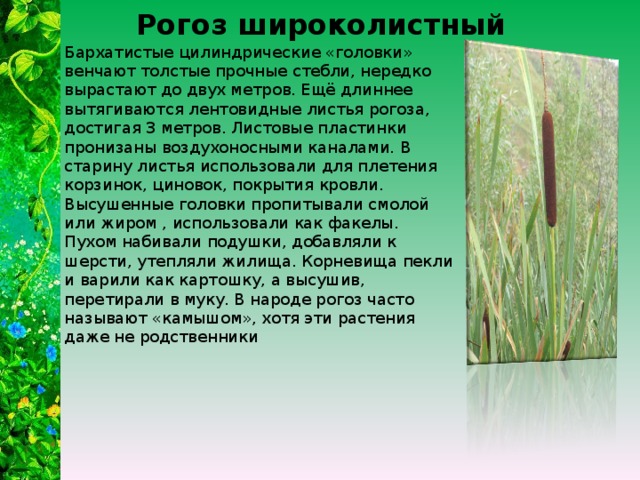 Рогоз широколистный

Бархатистые цилиндрические «головки» венчают толстые прочные стебли, нередко вырастают до двух метров. Ещё длиннее вытягиваются лентовидные листья рогоза, достигая 3 метров. Листовые пластинки пронизаны воздухоносными каналами. В старину листья использовали для плетения корзинок, циновок, покрытия кровли. Высушенные головки пропитывали смолой или жиром , использовали как факелы. Пухом набивали подушки, добавляли к шерсти, утепляли жилища. Корневища пекли и варили как картошку, а высушив, перетирали в муку. В народе рогоз часто называют «камышом», хотя эти растения даже не родственники